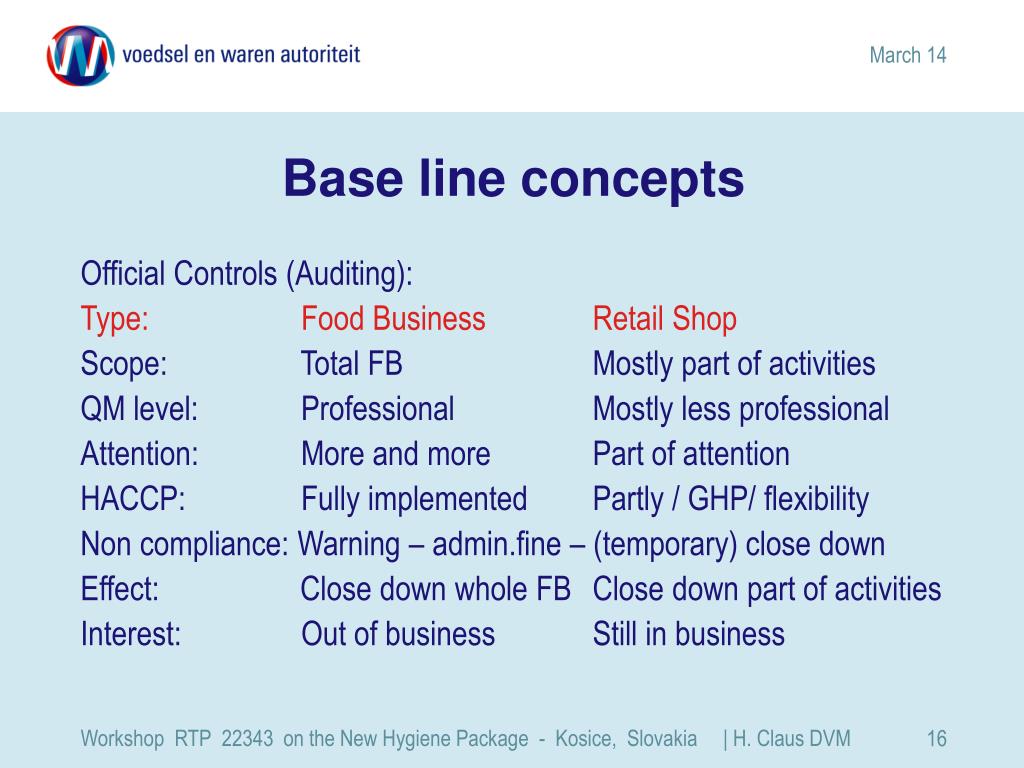 voedsel en waren autoriteit

March 14

Base line concepts

Official Controls (Auditing):

| Type: | Food Business | Retail Shop |
|---|---|---|
| Scope: | Total FB | Mostly part of activities |
| QM level: | Professional | Mostly less professional |
| Attention: | More and more | Part of attention |
| HACCP: | Fully implemented | Partly / GHP/ flexibility |
| Non compliance: | Warning – admin.fine – | (temporary) close down |
| Effect: | Close down whole FB | Close down part of activities |
| Interest: | Out of business | Still in business |

Workshop RTP 22343 on the New Hygiene Package - Kosice, Slovakia | H. Claus DVM 16